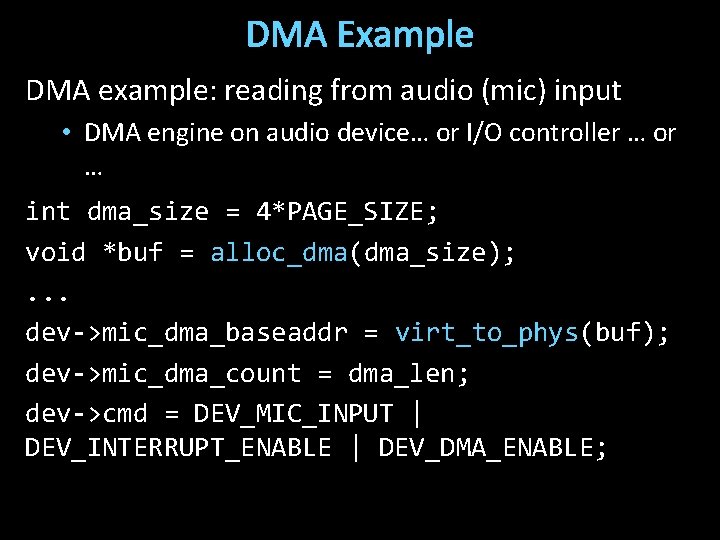 DMA Example

DMA example: reading from audio (mic) input

• DMA engine on audio device… or I/O controller … or …

int dma_size = 4*PAGE_SIZE;
void *buf = alloc_dma(dma_size);
...
dev->mic_dma_baseaddr = virt_to_phys(buf);
dev->mic_dma_count = dma_len;
dev->cmd = DEV_MIC_INPUT |
DEV_INTERRUPT_ENABLE | DEV_DMA_ENABLE;